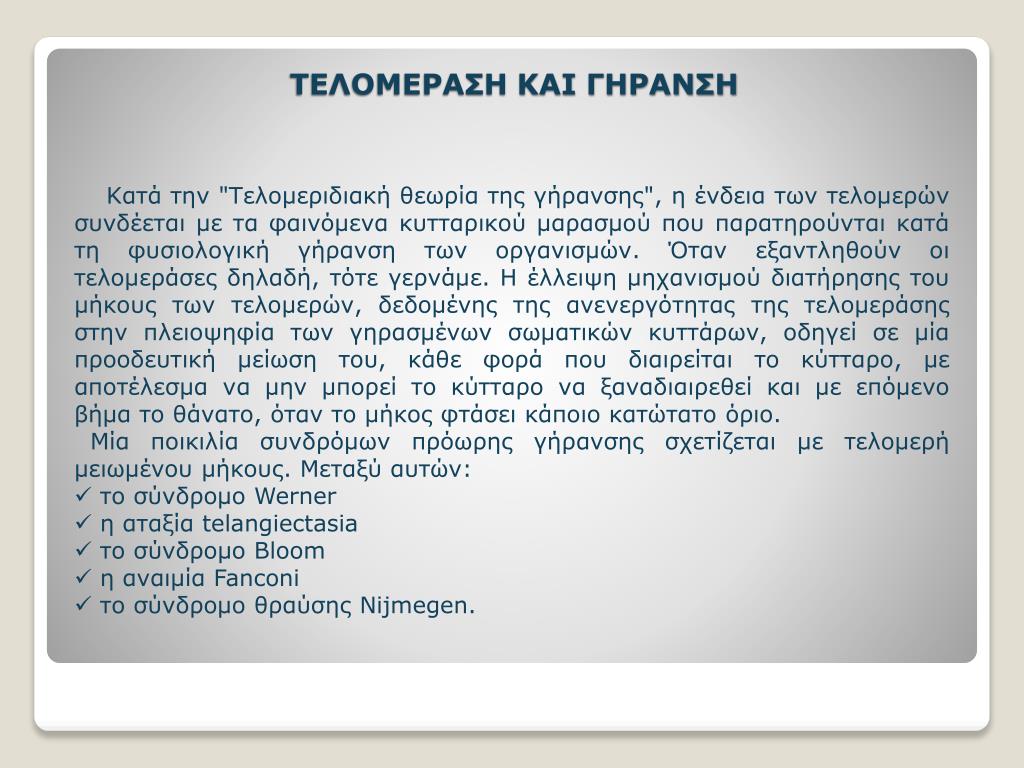 ΤΕΛΟΜΕΡΑΣΗ ΚΑΙ ΓΗΡΑΝΣΗ

Κατά την "Τελομεριδιακή θεωρία της γήρανσης", η ένδεια των τελομερών συνδέεται με τα φαινόμενα κυτταρικού μαρασμού που παρατηρούνται κατά τη φυσιολογική γήρανση των οργανισμών. Όταν εξαντληθούν οι τελομεράσες δηλαδή, τότε γερνάμε. Η έλλειψη μηχανισμού διατήρησης του μήκους των τελομερών, δεδομένης της ανενεργότητας της τελομεράσης στην πλειοψηφία των γηρασμένων σωματικών κυττάρων, οδηγεί σε μία προοδευτική μείωση του, κάθε φορά που διαιρείται το κύτταρο, με αποτέλεσμα να μην μπορεί το κύτταρο να ξαναδιαιρεθεί και με επόμενο βήμα το θάνατο, όταν το μήκος φτάσει κάποιο κατώτατο όριο.

Μία ποικιλία συνδρόμων πρόωρης γήρανσης σχετίζεται με τελομερή μειωμένου μήκους. Μεταξύ αυτών:
✓ το σύνδρομο Werner
✓ η αταξία telangiectasia
✓ το σύνδρομο Bloom
✓ η αναιμία Fanconi
✓ το σύνδρομο θραύσης Nijmegen.